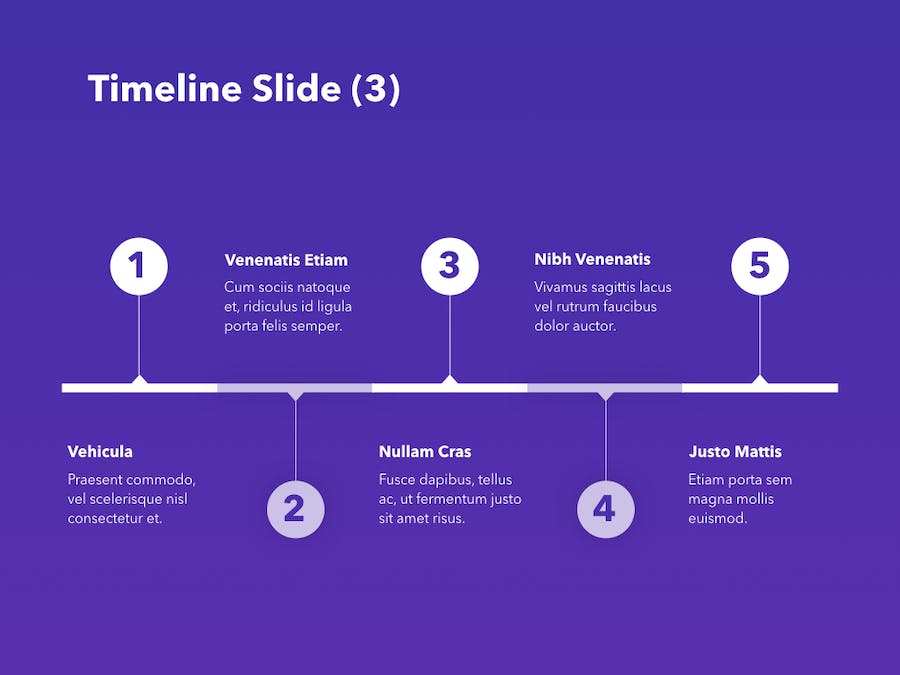 Timeline Slide (3)

1

Venenatis Etiam

Cum sociis natoque et, ridiculus id ligula porta felis semper.

3

Nibh Venenatis

Vivamus sagittis lacus vel rutrum faucibus dolor auctor.

5

Vehicula

Praesent commodo, vel scelerisque nisl consectetur et.

2

Nullam Cras

Fusce dapibus, tellus ac, ut fermentum justo sit amet risus.

4

Justo Mattis

Etiam porta sem magna mollis euismod.